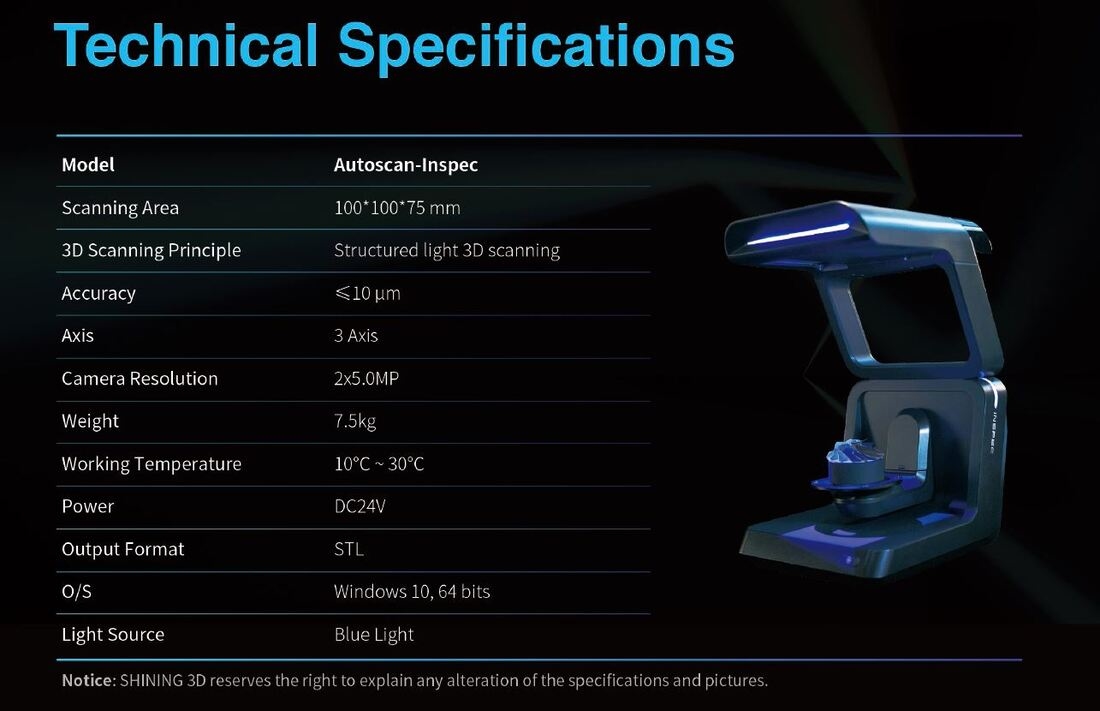 Technical Specifications

| Model | Autoscan-Inspec |
|---|---|
| Scanning Area | 100*100*75 mm |
| 3D Scanning Principle | Structured light 3D scanning |
| Accuracy | ≤10 μm |
| Axis | 3 Axis |
| Camera Resolution | 2x5.0MP |
| Weight | 7.5kg |
| Working Temperature | 10°C ~ 30°C |
| Power | DC24V |
| Output Format | STL |
| O/S | Windows 10, 64 bits |
| Light Source | Blue Light |

INSPEC

Notice: SHINING 3D reserves the right to explain any alteration of the specifications and pictures.